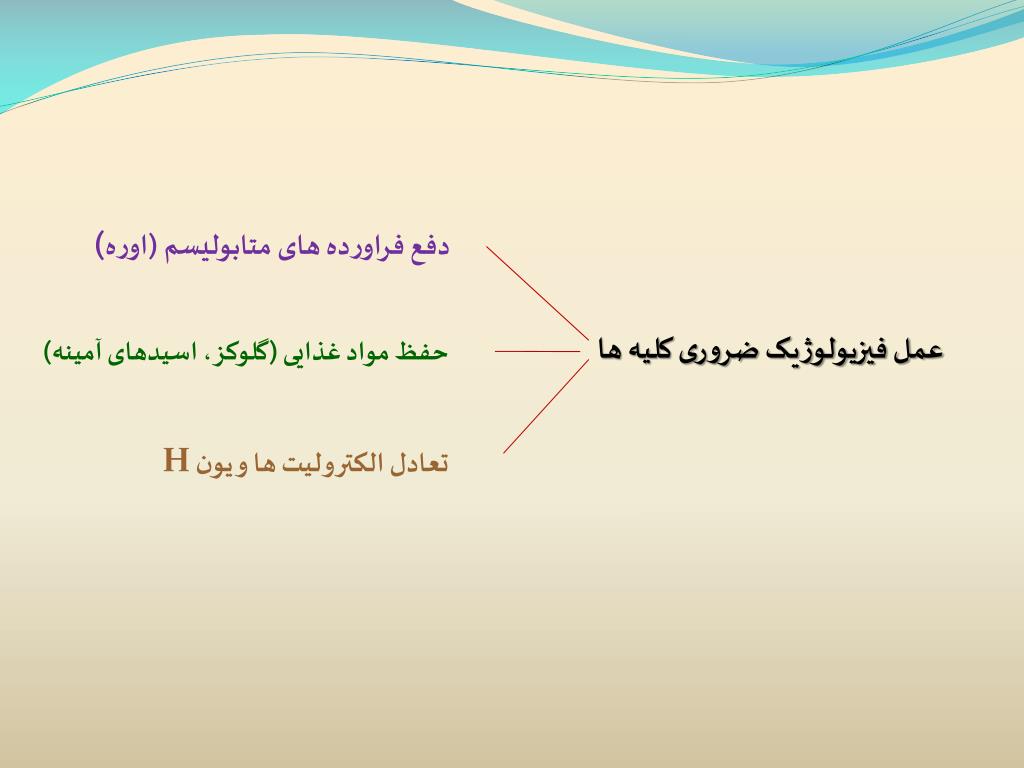 عمل فیزیولوژیک ضروری کلیه ها

دفع فراورده های متابولیسم (اوره)

حفظ مواد غذایی (گلوکز، اسیدهای آمینه)

تعادل الکترولیت ها و یون H